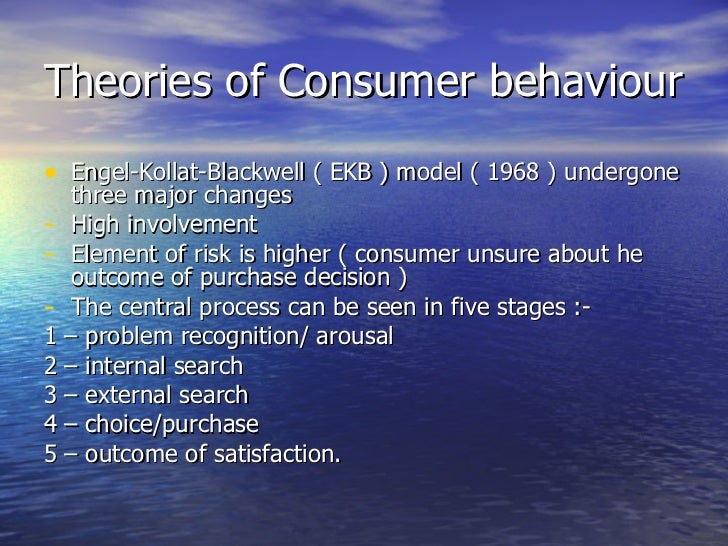 Theories of Consumer behaviour

• Engel-Kollat-Blackwell ( EKB ) model ( 1968 ) undergone three major changes
- High involvement
- Element of risk is higher ( consumer unsure about he outcome of purchase decision )
- The central process can be seen in five stages :-
1 – problem recognition/ arousal
2 – internal search
3 – external search
4 – choice/purchase
5 – outcome of satisfaction.